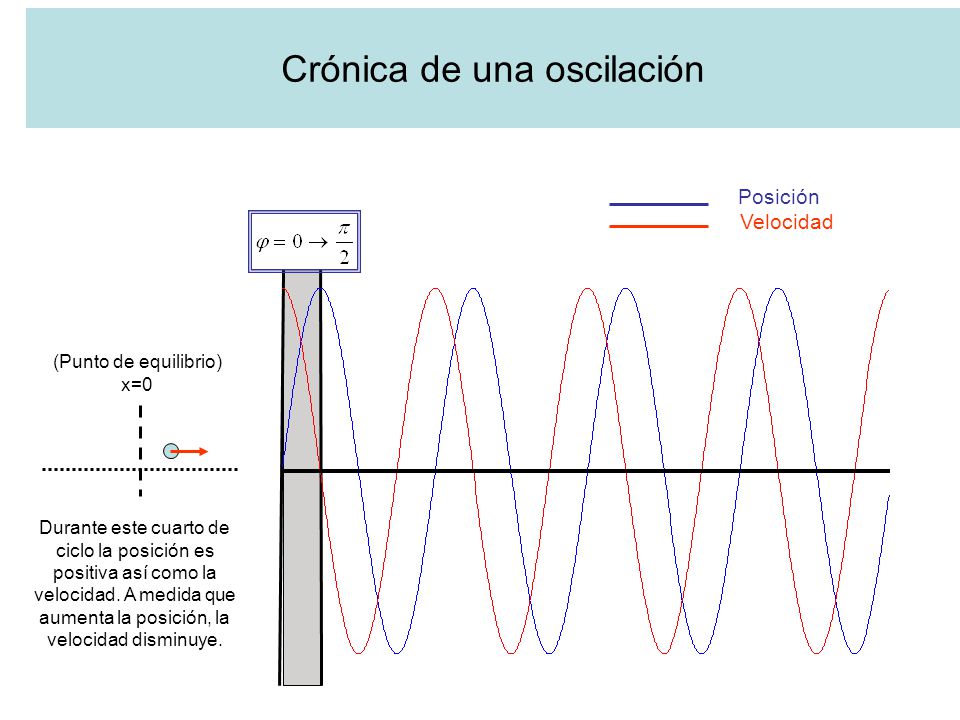 Crónica de una oscilación

Posición
Velocidad

$\varphi = 0 \rightarrow \frac{\pi}{2}$

(Punto de equilibrio)
x=0

Durante este cuarto de ciclo la posición es positiva así como la velocidad. A medida que aumenta la posición, la velocidad disminuye.